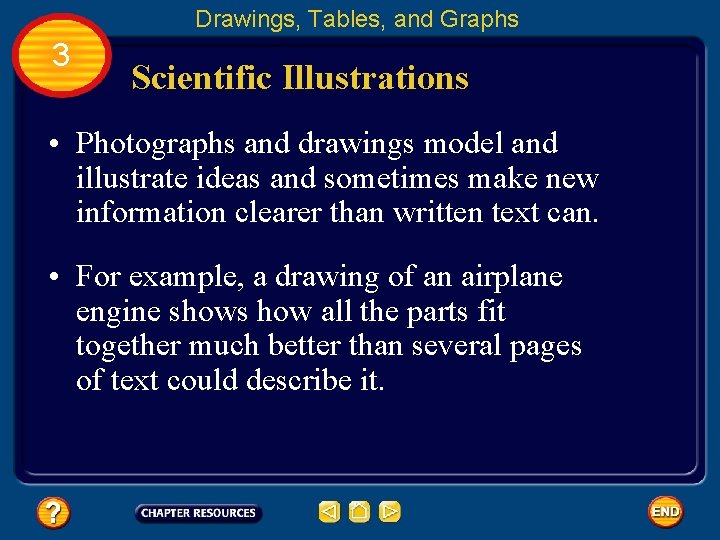 Drawings, Tables, and Graphs

3

Scientific Illustrations

• Photographs and drawings model and illustrate ideas and sometimes make new information clearer than written text can.

• For example, a drawing of an airplane engine shows how all the parts fit together much better than several pages of text could describe it.

?

CHAPTER RESOURCES

END